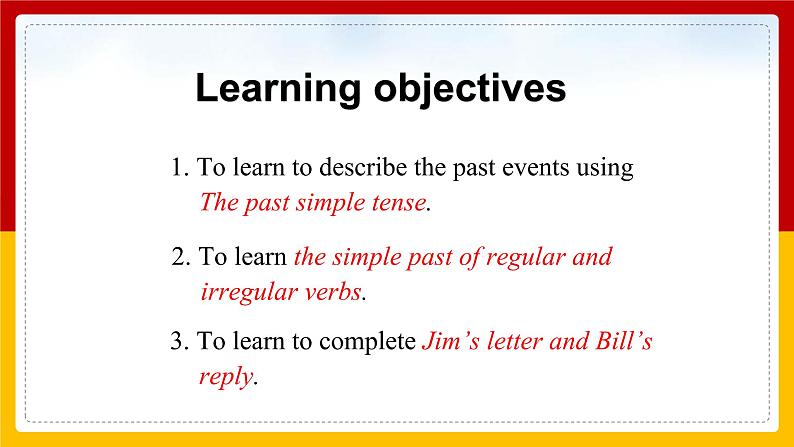 Learning objectives

1. To learn to describe the past events using The past simple tense.

2. To learn the simple past of regular and irregular verbs.

3. To learn to complete Jim’s letter and Bill’s reply.